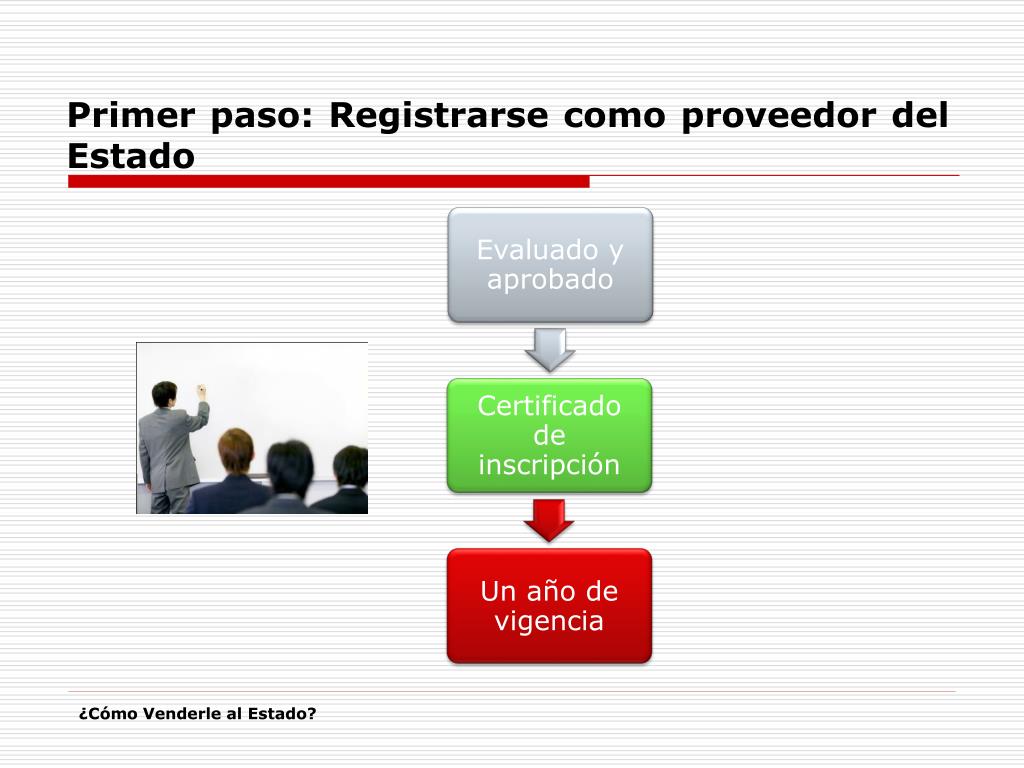 Primer paso: Registrarse como proveedor del Estado

Evaluado y aprobado

Certificado de inscripción

Un año de vigencia

¿Cómo Venderle al Estado?